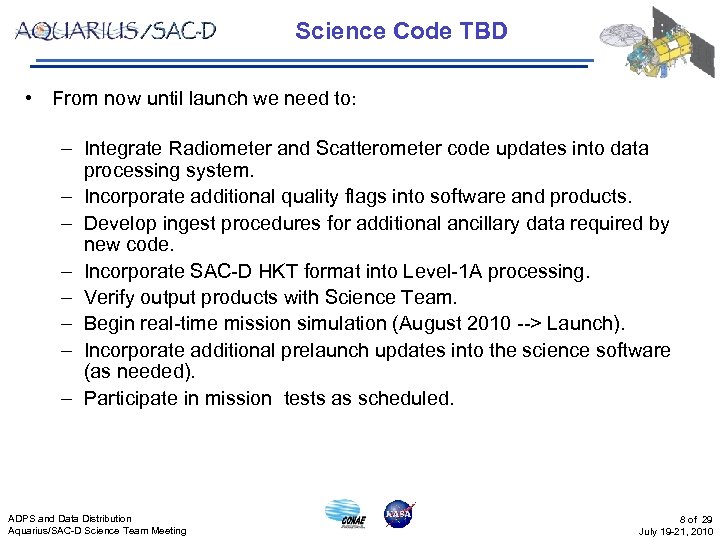 AQUARIUS/SAC-D

Science Code TBD

• From now until launch we need to:

– Integrate Radiometer and Scatterometer code updates into data processing system.
– Incorporate additional quality flags into software and products.
– Develop ingest procedures for additional ancillary data required by new code.
– Incorporate SAC-D HKT format into Level-1A processing.
– Verify output products with Science Team.
– Begin real-time mission simulation (August 2010 --> Launch).
– Incorporate additional prelaunch updates into the science software (as needed).
– Participate in mission tests as scheduled.

ADPS and Data Distribution
Aquarius/SAC-D Science Team Meeting

CONAE

NASA

8 of 29
July 19-21, 2010